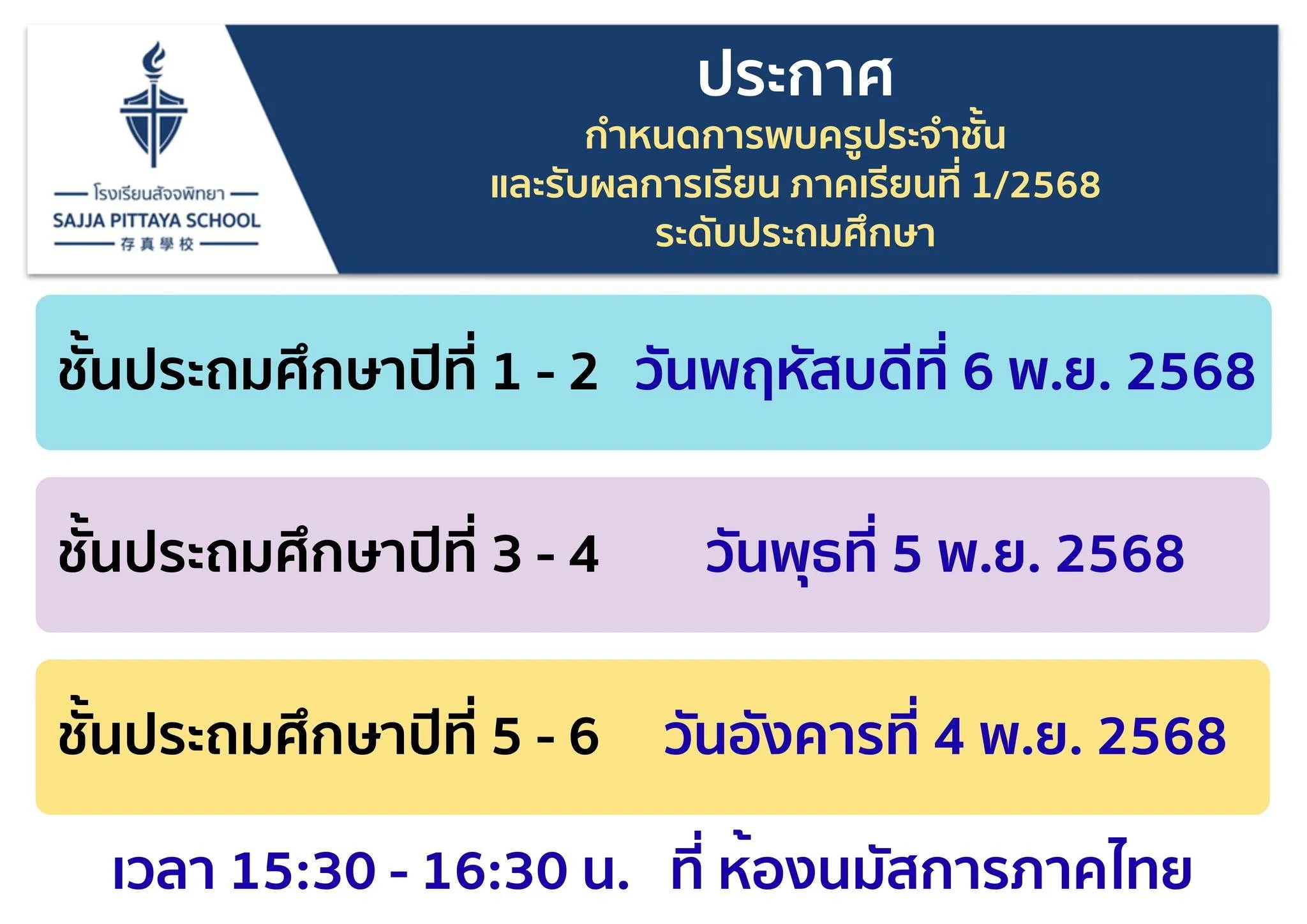 โรงเรียนสัจจพิทยา
SAJJA PITTAYA SCHOOL
存真學校

ประกาศ
กำหนดการพบครูประจำชั้น
และรับผลการเรียน ภาคเรียนที่ 1/2568
ระดับประถมศึกษา

ชั้นประถมศึกษาปีที่ 1 - 2 วันพฤหัสบดีที่ 6 พ.ย. 2568

ชั้นประถมศึกษาปีที่ 3 - 4 วันพุธที่ 5 พ.ย. 2568

ชั้นประถมศึกษาปีที่ 5 - 6 วันอังคารที่ 4 พ.ย. 2568

เวลา 15:30 - 16:30 น. ที่ ห้องนมัสการภาคไทย